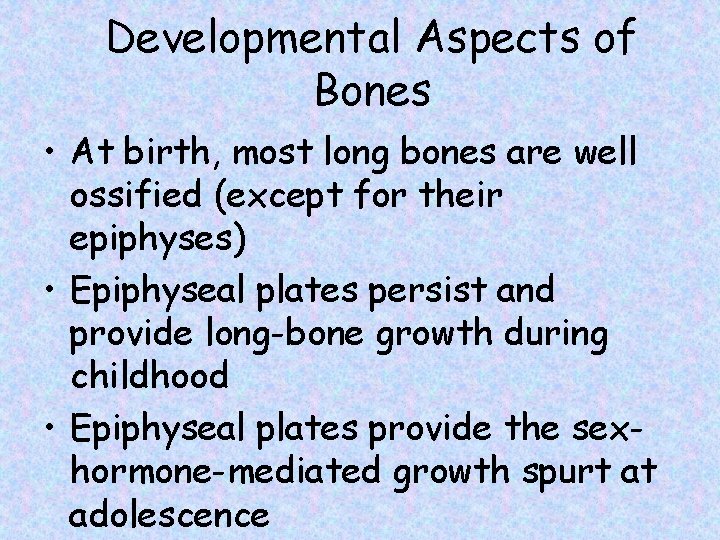 Developmental Aspects of Bones

• At birth, most long bones are well ossified (except for their epiphyses)

• Epiphyseal plates persist and provide long-bone growth during childhood

• Epiphyseal plates provide the sex-hormone-mediated growth spurt at adolescence